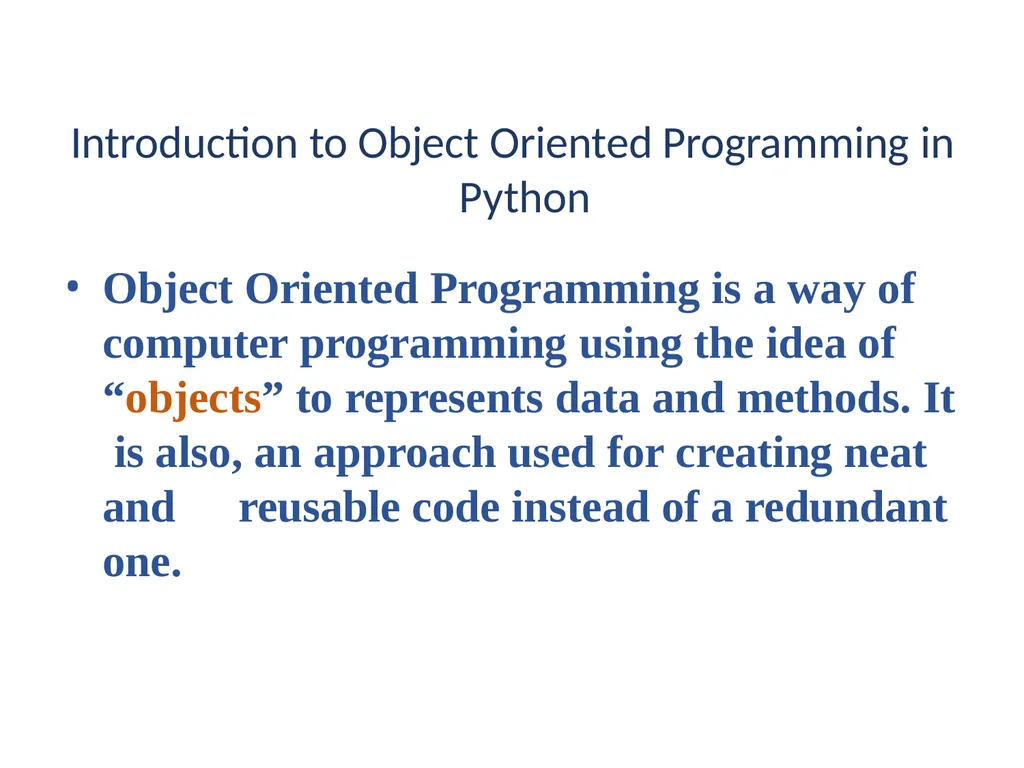 Introduction to Object Oriented Programming in Python

• Object Oriented Programming is a way of computer programming using the idea of “objects” to represents data and methods. It is also, an approach used for creating neat and reusable code instead of a redundant one.